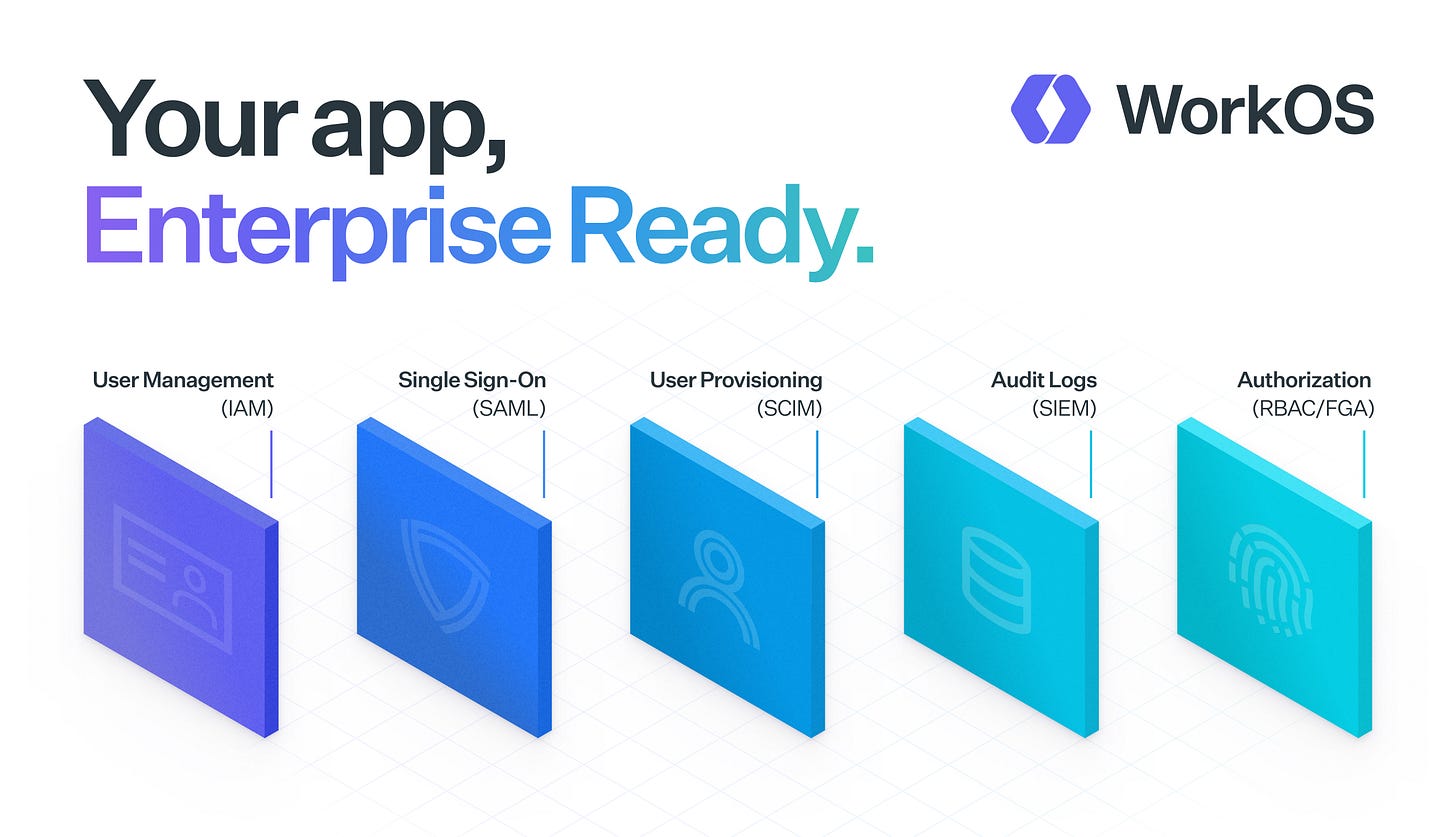 Your app,
Enterprise Ready.

WorkOS

User Management
(IAM)

Single Sign-On
(SAML)

User Provisioning
(SCIM)

Audit Logs
(SIEM)

Authorization
(RBAC/FGA)